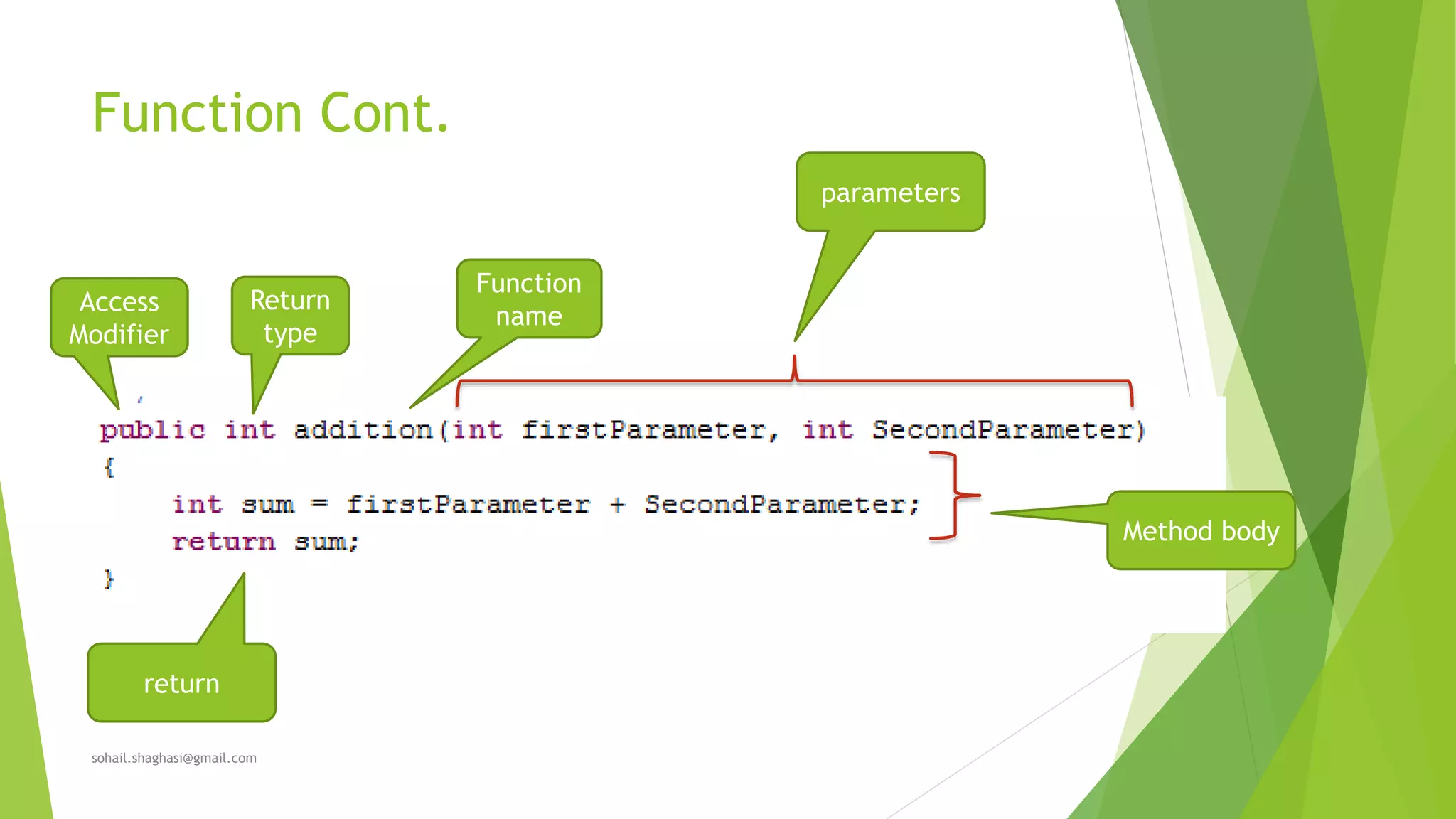 Function Cont.

parameters

Access Modifier

Return type

Function name

public int addition(int firstParameter, int SecondParameter)
{
    int sum = firstParameter + SecondParameter;
    return sum;
}

Method body

return

sohail.shaghasi@gmail.com